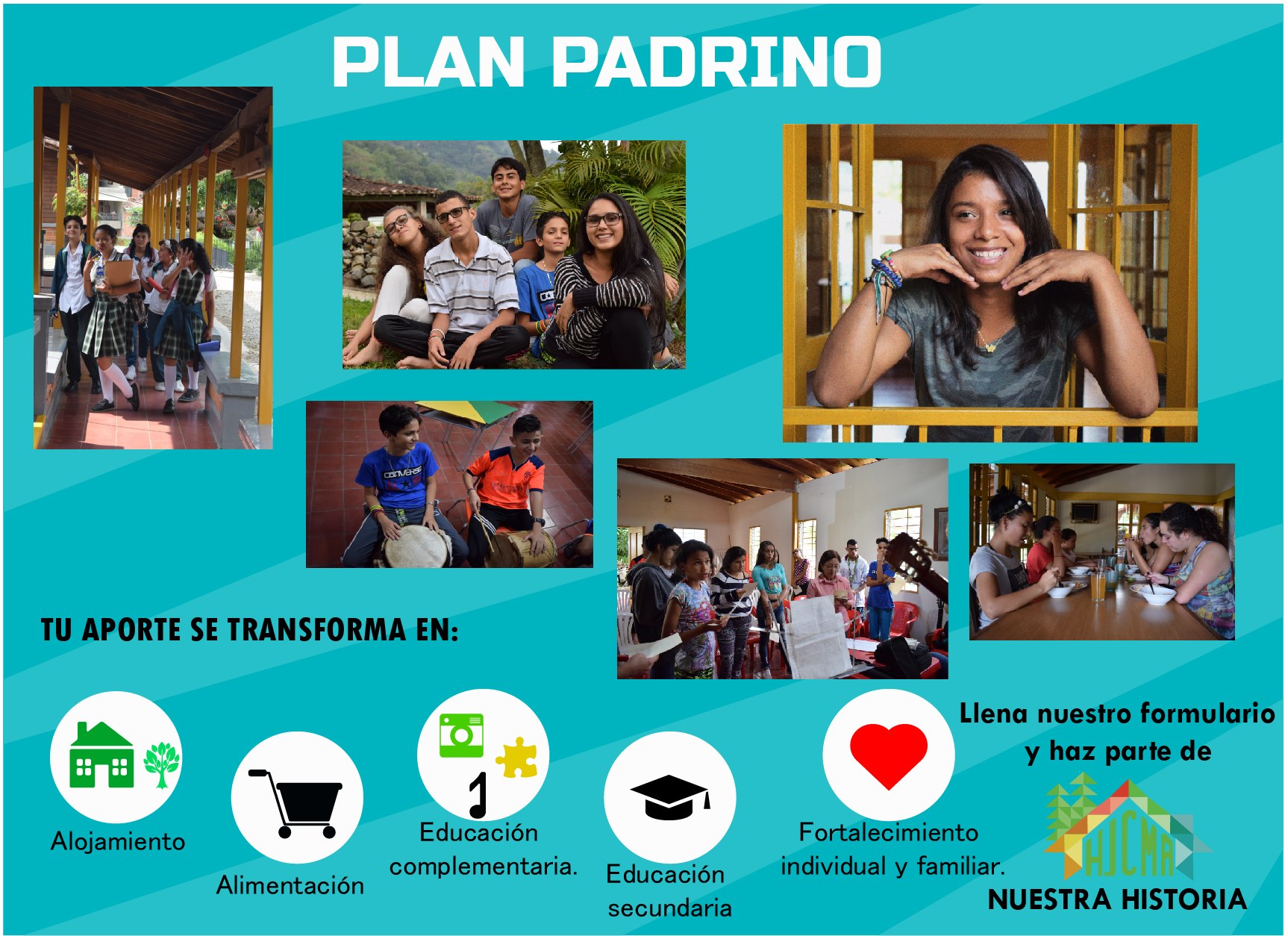 PLAN PADRINO

TU APORTE SE TRANSFORMA EN:

Alojamiento

Alimentación

Educación complementaria.

Educación secundaria

Fortalecimiento individual y familiar.

Llena nuestro formulario y haz parte de

HJCMA

NUESTRA HISTORIA